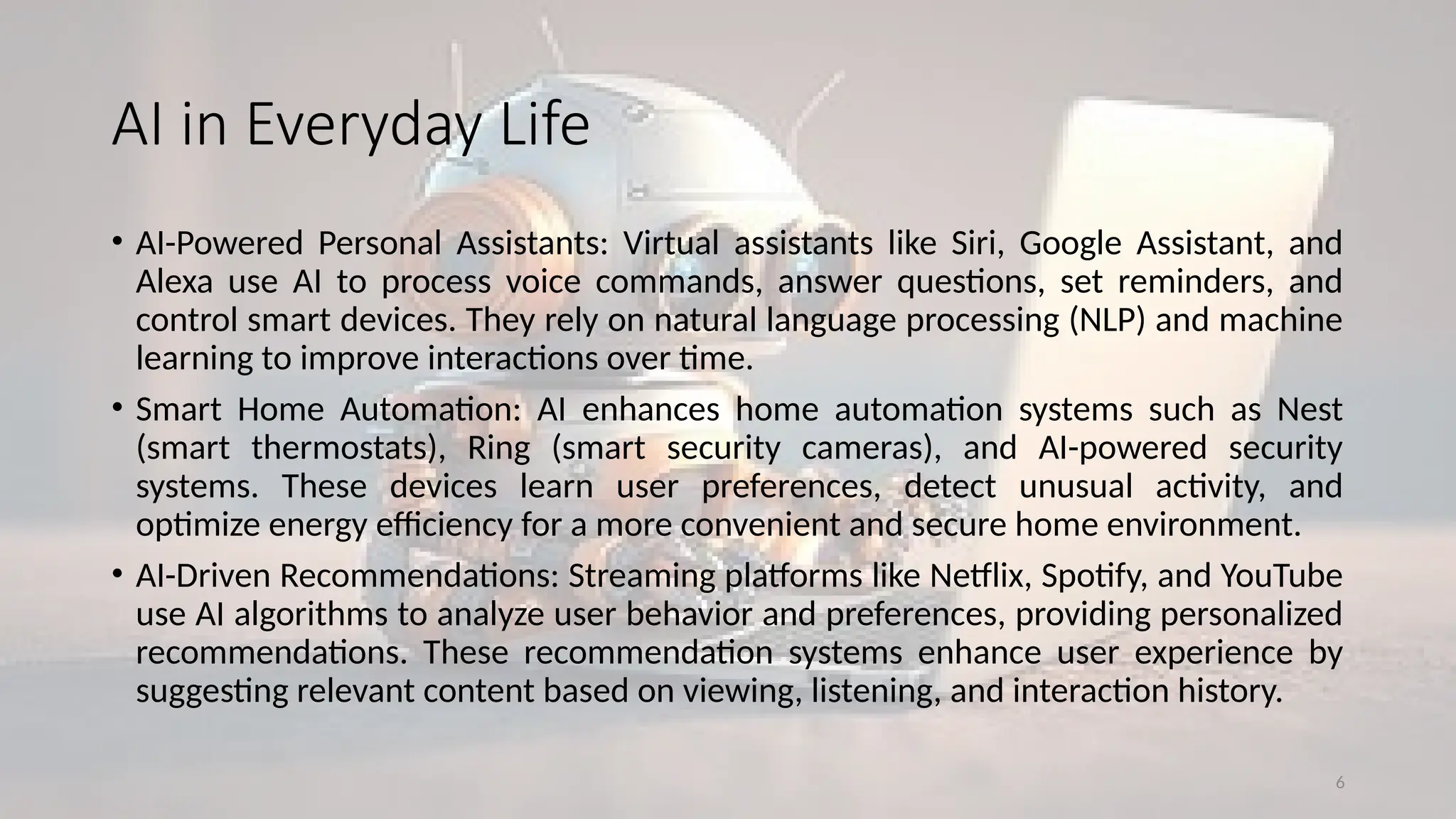 AI in Everyday Life

• AI-Powered Personal Assistants: Virtual assistants like Siri, Google Assistant, and Alexa use AI to process voice commands, answer questions, set reminders, and control smart devices. They rely on natural language processing (NLP) and machine learning to improve interactions over time.

• Smart Home Automation: AI enhances home automation systems such as Nest (smart thermostats), Ring (smart security cameras), and AI-powered security systems. These devices learn user preferences, detect unusual activity, and optimize energy efficiency for a more convenient and secure home environment.

• AI-Driven Recommendations: Streaming platforms like Netflix, Spotify, and YouTube use AI algorithms to analyze user behavior and preferences, providing personalized recommendations. These recommendation systems enhance user experience by suggesting relevant content based on viewing, listening, and interaction history.

6